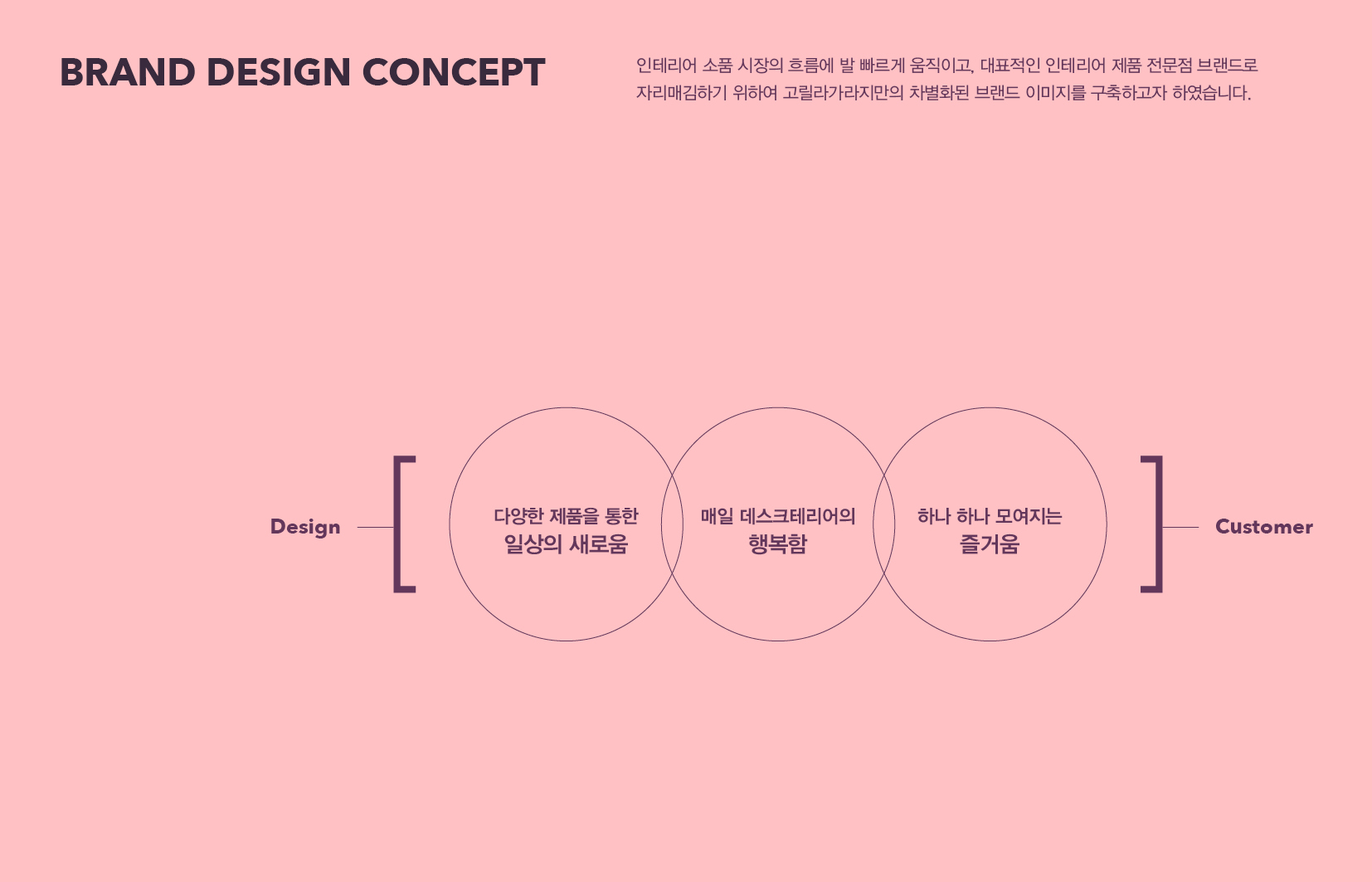 BRAND DESIGN CONCEPT

인테리어 소품 시장의 흐름에 발 빠르게 움직이고, 대표적인 인테리어 제품 전문점 브랜드로 자리매김하기 위하여 고릴라가라지만의 차별화된 브랜드 이미지를 구축하고자 하였습니다.

Design

다양한 제품을 통한
일상의 새로움

매일 데스크테리어의
행복함

하나 하나 모여지는
즐거움

Customer